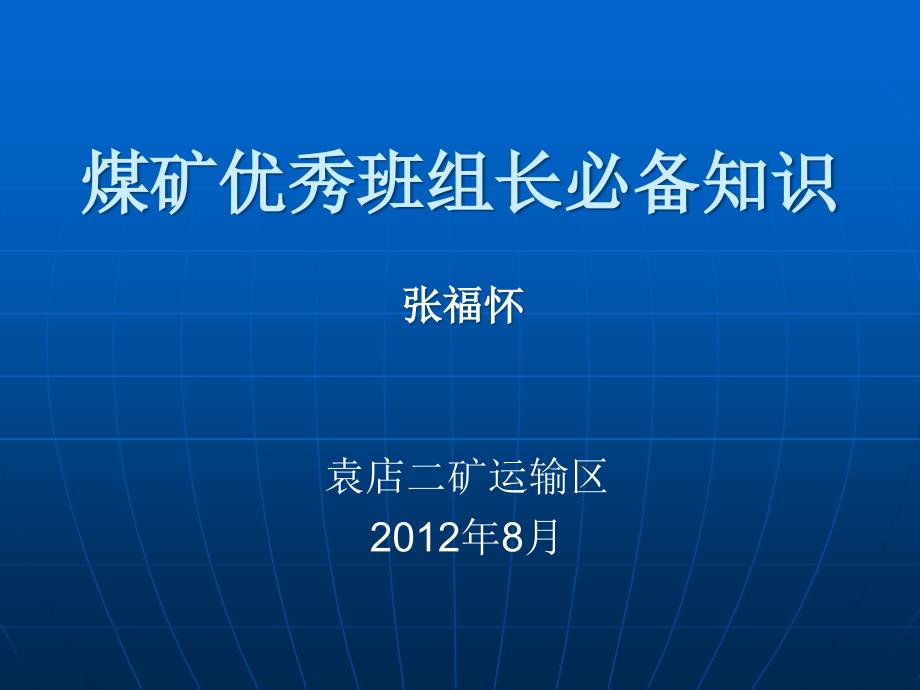 煤矿优秀班组长必备知识

张福怀

袁店二矿运输区
2012年8月